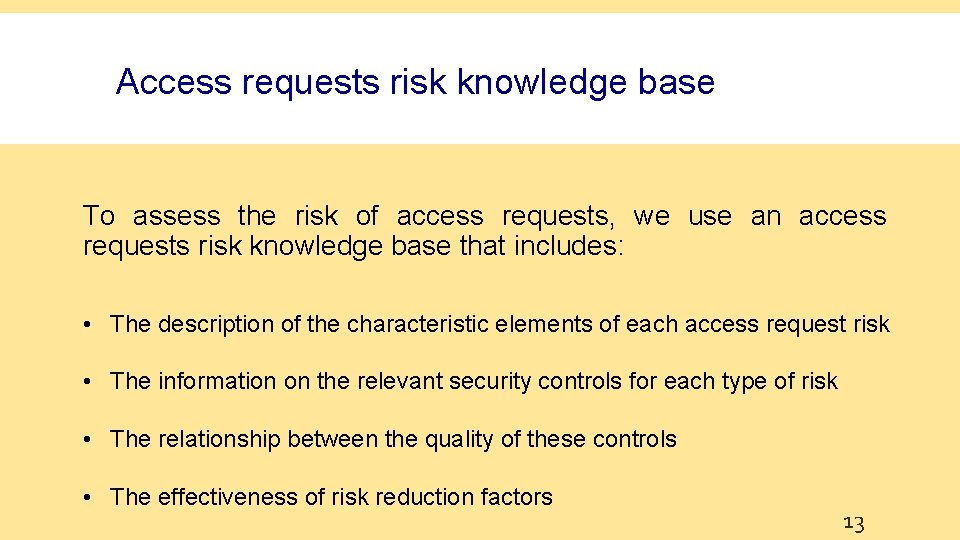 Access requests risk knowledge base

To assess the risk of access requests, we use an access requests risk knowledge base that includes:

• The description of the characteristic elements of each access request risk

• The information on the relevant security controls for each type of risk

• The relationship between the quality of these controls

• The effectiveness of risk reduction factors

13